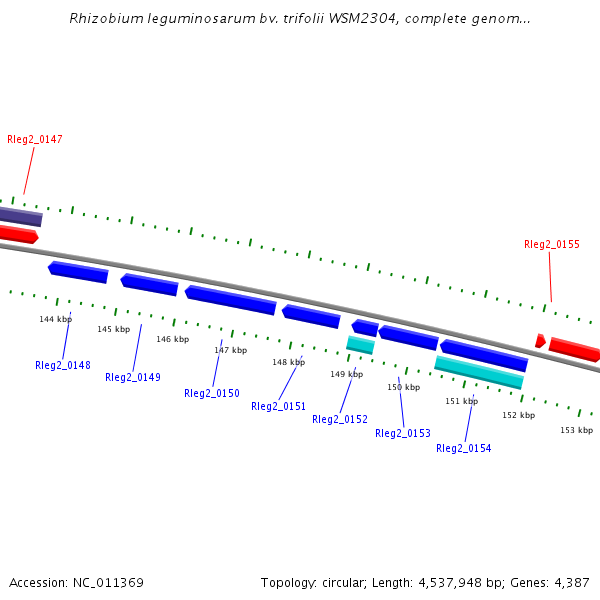 Rhizobium leguminosarum bv. trifolii WSM2304, complete genom...

Rleg2_0147

Rleg2_0155

144 kbp
145 kbp
146 kbp
147 kbp
148 kbp
149 kbp
150 kbp
151 kbp
152 kbp
153 kbp

Rleg2_0148
Rleg2_0149
Rleg2_0150
Rleg2_0151
Rleg2_0152
Rleg2_0153
Rleg2_0154

Accession: NC_011369

Topology: circular; Length: 4,537,948 bp; Genes: 4,387